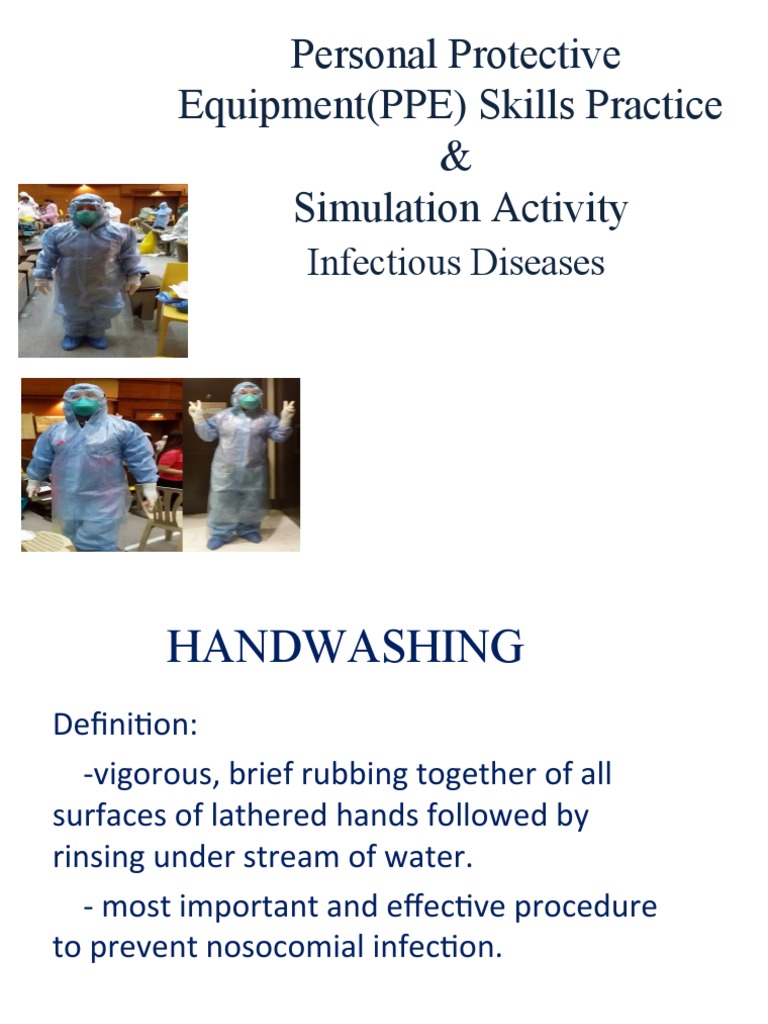 Personal Protective Equipment(PPE) Skills Practice
&
Simulation Activity
Infectious Diseases

HANDWASHING

Definition:

-vigorous, brief rubbing together of all surfaces of lathered hands followed by rinsing under stream of water.

- most important and effective procedure to prevent nosocomial infection.